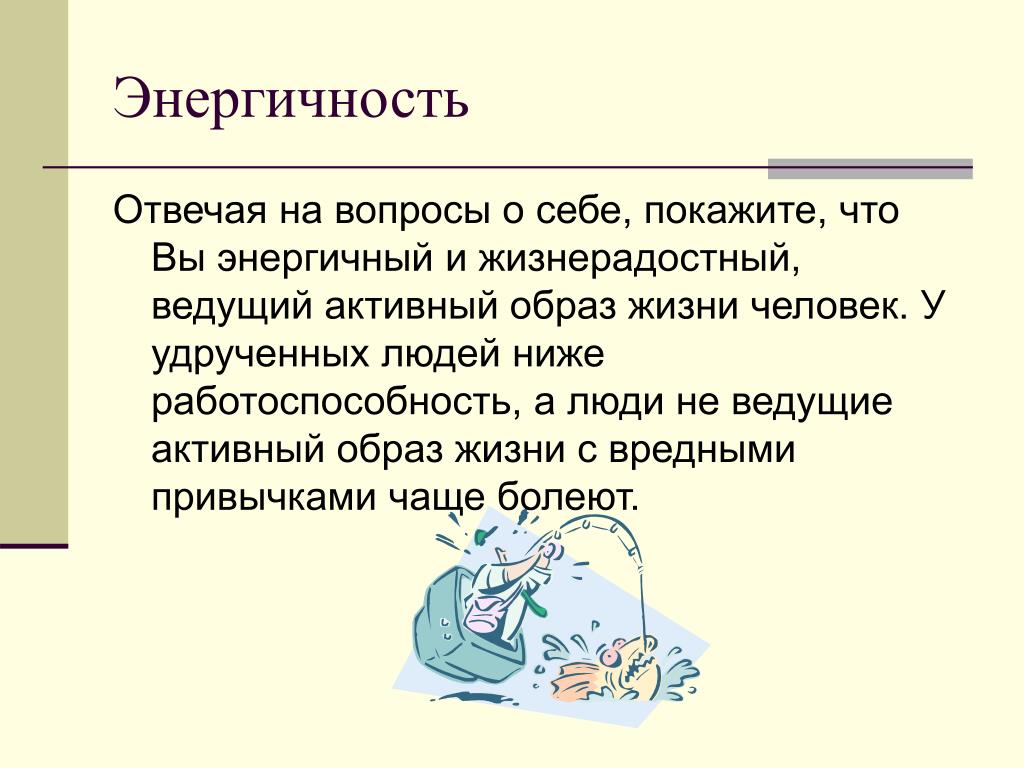 Энергичность

Отвечая на вопросы о себе, покажите, что Вы энергичный и жизнерадостный, ведущий активный образ жизни человек. У удрученных людей ниже работоспособность, а люди не ведущие активный образ жизни с вредными привычками чаще болеют.